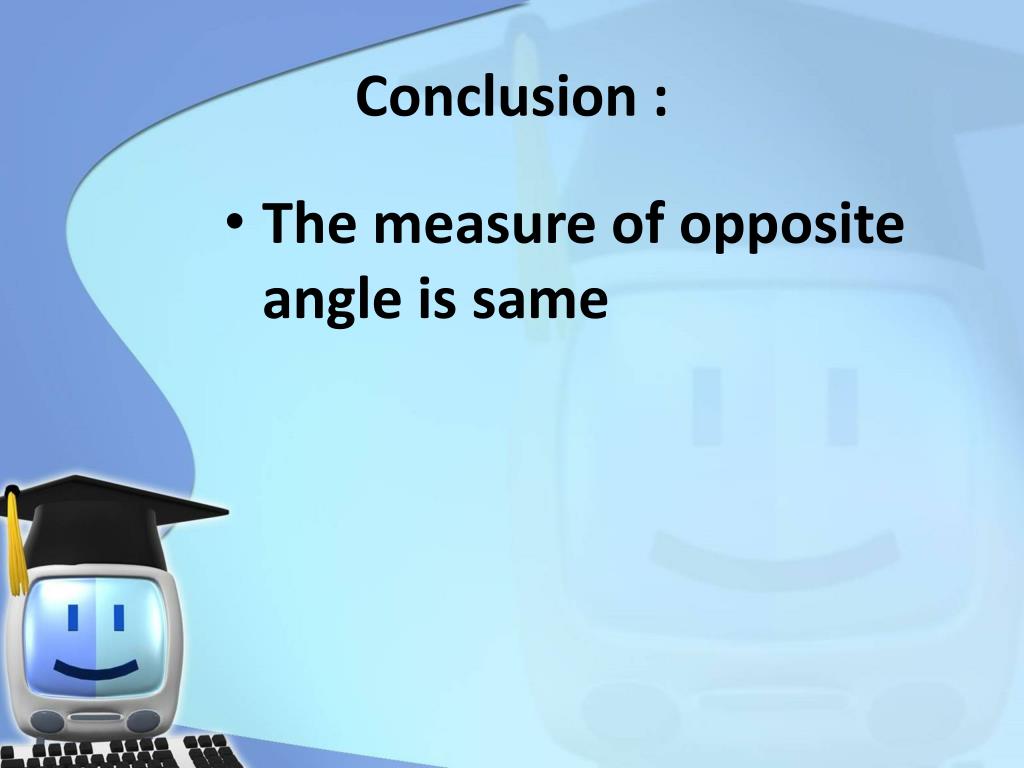 Conclusion :

• The measure of opposite angle is same